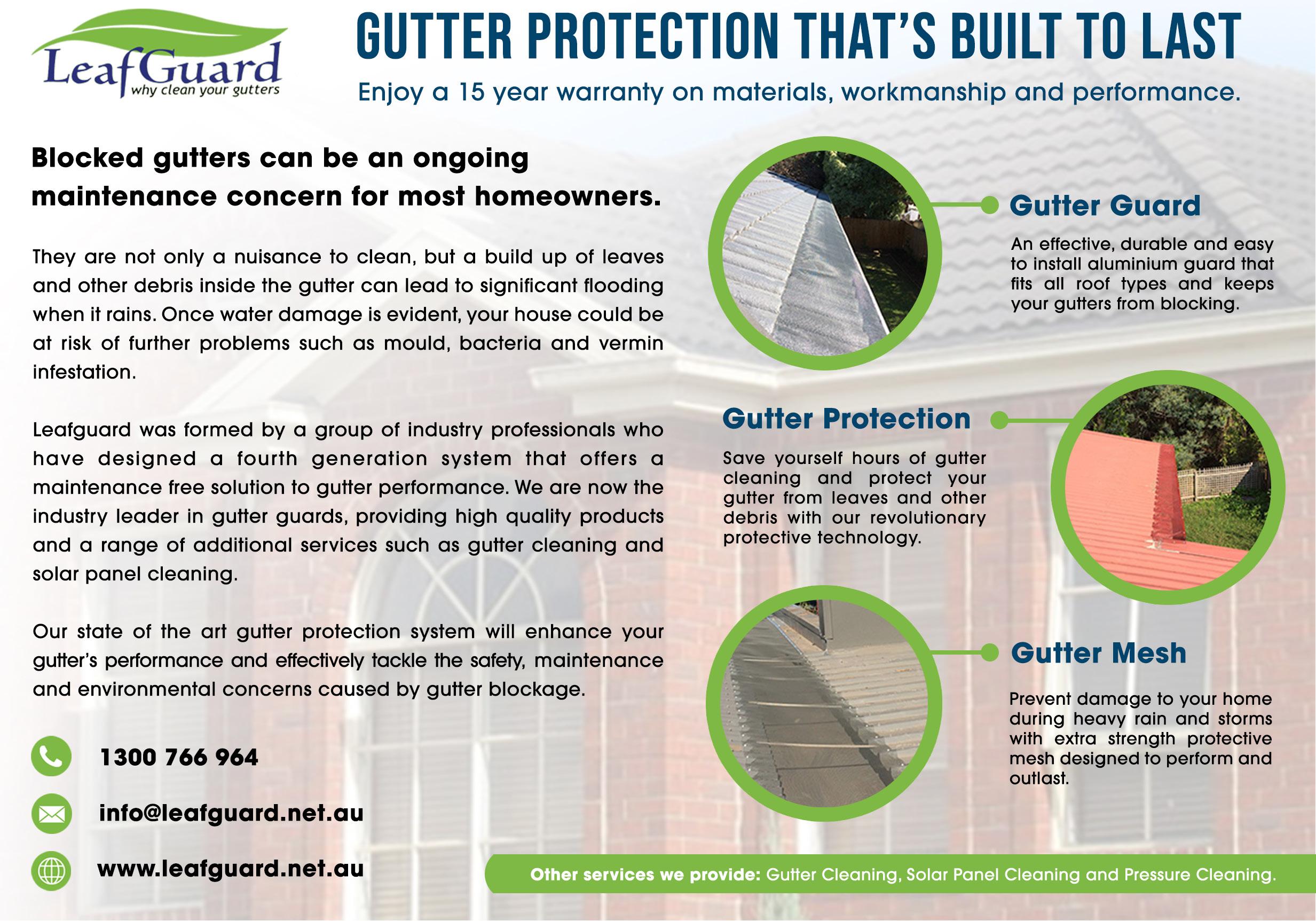 LeafGuard
why clean your gutters

GUTTER PROTECTION THAT'S BUILT TO LAST

Enjoy a 15 year warranty on materials, workmanship and performance.

Blocked gutters can be an ongoing maintenance concern for most homeowners.

They are not only a nuisance to clean, but a build up of leaves and other debris inside the gutter can lead to significant flooding when it rains. Once water damage is evident, your house could be at risk of further problems such as mould, bacteria and vermin infestation.

Leafguard was formed by a group of industry professionals who have designed a fourth generation system that offers a maintenance free solution to gutter performance. We are now the industry leader in gutter guards, providing high quality products and a range of additional services such as gutter cleaning and solar panel cleaning.

Our state of the art gutter protection system will enhance your gutter's performance and effectively tackle the safety, maintenance and environmental concerns caused by gutter blockage.

1300 766 964

info@leafguard.net.au

www.leafguard.net.au

Gutter Guard

An effective, durable and easy to install aluminium guard that fits all roof types and keeps your gutters from blocking.

Gutter Protection

Save yourself hours of gutter cleaning and protect your gutter from leaves and other debris with our revolutionary protective technology.

Gutter Mesh

Prevent damage to your home during heavy rain and storms with extra strength protective mesh designed to perform and outlast.

Other services we provide: Gutter Cleaning, Solar Panel Cleaning and Pressure Cleaning.